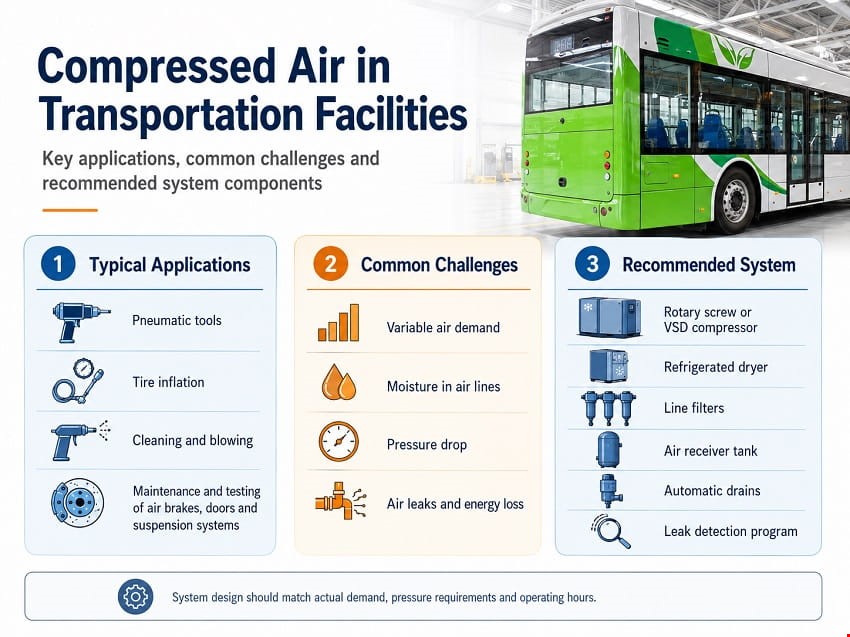 Compressed Air in Transportation Facilities

Key applications, common challenges and recommended system components

1 Typical Applications

Pneumatic tools

Tire inflation

Cleaning and blowing

Maintenance and testing of air brakes, doors and suspension systems

2 Common Challenges

Variable air demand

Moisture in air lines

Pressure drop

Air leaks and energy loss

3 Recommended System

Rotary screw or VSD compressor

Refrigerated dryer

Line filters

Air receiver tank

Automatic drains

Leak detection program

System design should match actual demand, pressure requirements and operating hours.